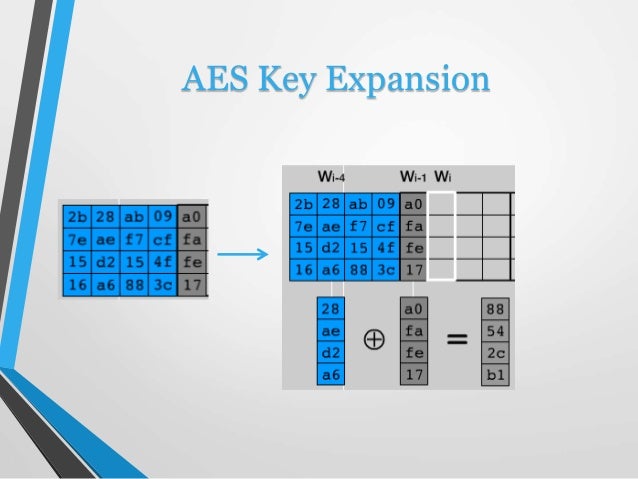 AES Key Expansion

| 2b | 28 | ab | 09 | a0 |
|---|---|---|---|---|
| 7e | ae | f7 | cf | fa |
| 15 | d2 | 15 | 4f | fe |
| 16 | a6 | 88 | 3c | 17 |

$W_{i-4}$ $W_{i-1}$ $W_i$

| 2b | 28 | ab | 09 | a0 | | | |
|---|---|---|---|---|---|---|---|
| 7e | ae | f7 | cf | fa | | | |
| 15 | d2 | 15 | 4f | fe | | | |
| 16 | a6 | 88 | 3c | 17 | | | |

28 ae d2 a6 $\oplus$ a0 fa fe 17 = 88 54 2c b1